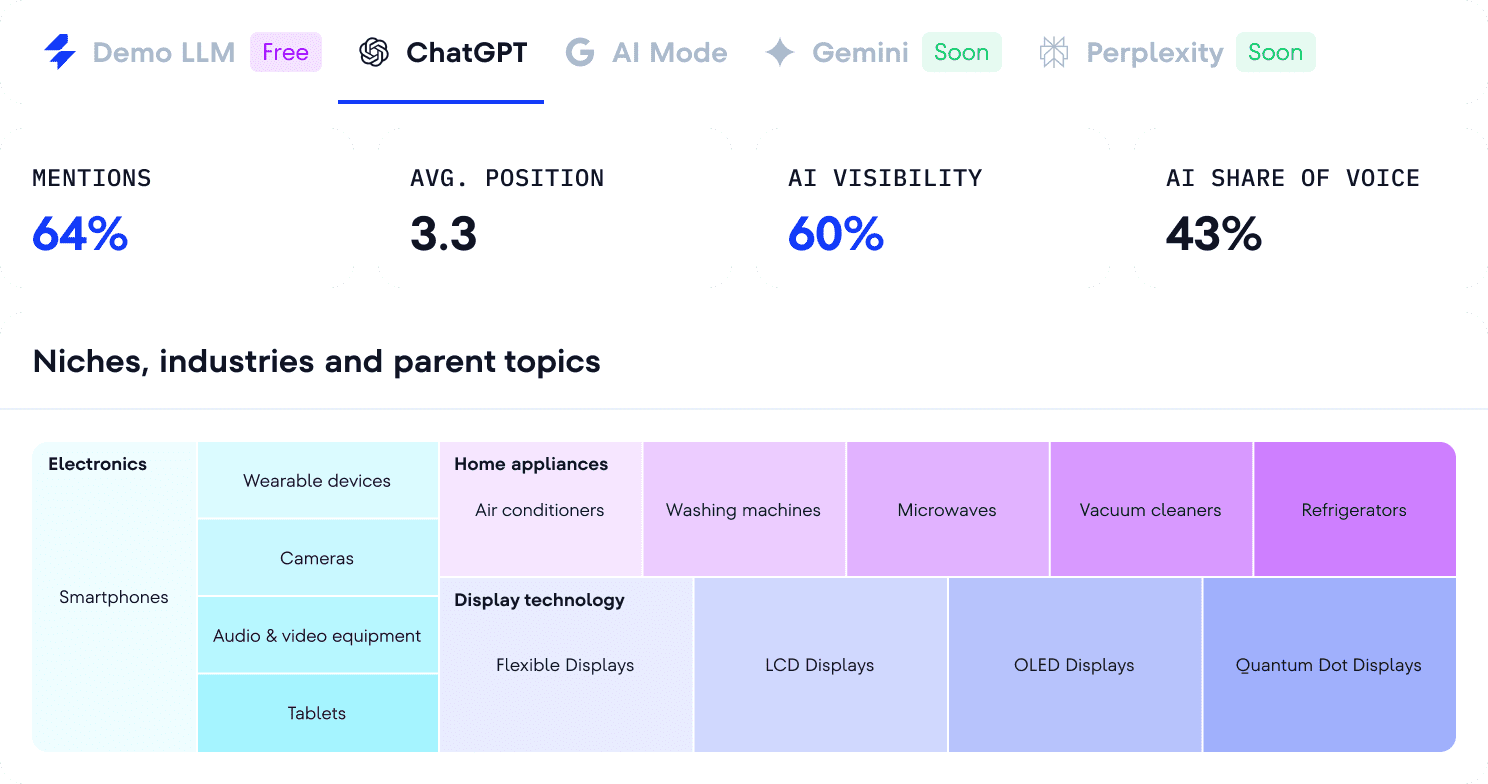 Demo LLM Free ChatGPT AI Mode Gemini Soon Perplexity Soon

MENTIONS
64%

AVG. POSITION
3.3

AI VISIBILITY
60%

AI SHARE OF VOICE
43%

Niches, industries and parent topics

Electronics

Smartphones

Wearable devices

Cameras

Audio & video equipment

Tablets

Home appliances

Air conditioners

Washing machines

Microwaves

Vacuum cleaners

Refrigerators

Display technology

Flexible Displays

LCD Displays

OLED Displays

Quantum Dot Displays